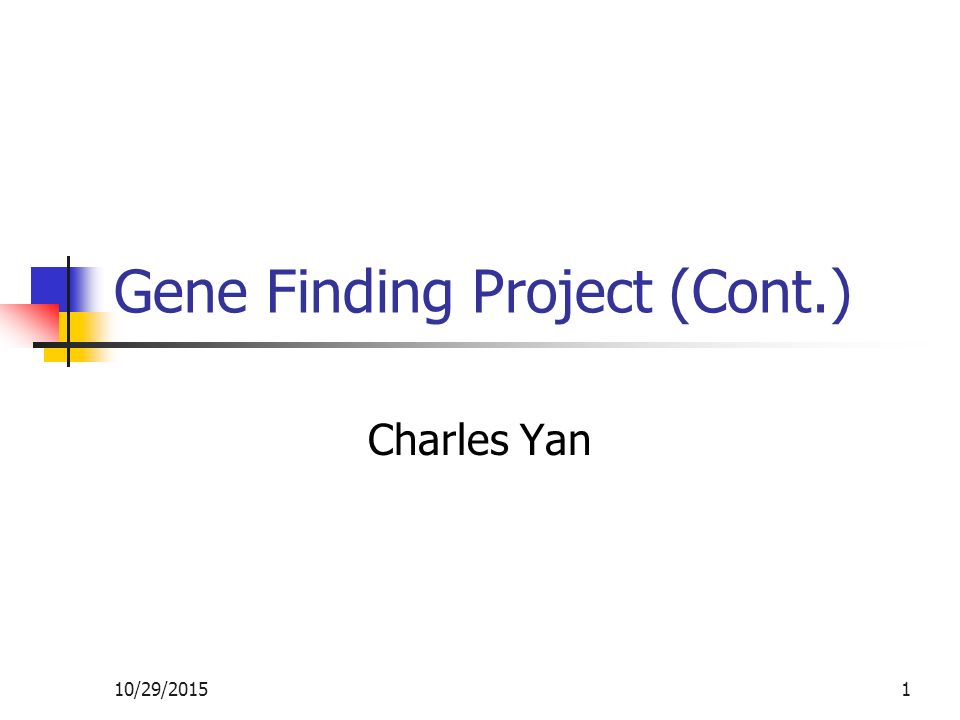 Gene Finding Project (Cont.)

Charles Yan

10/29/2015

1